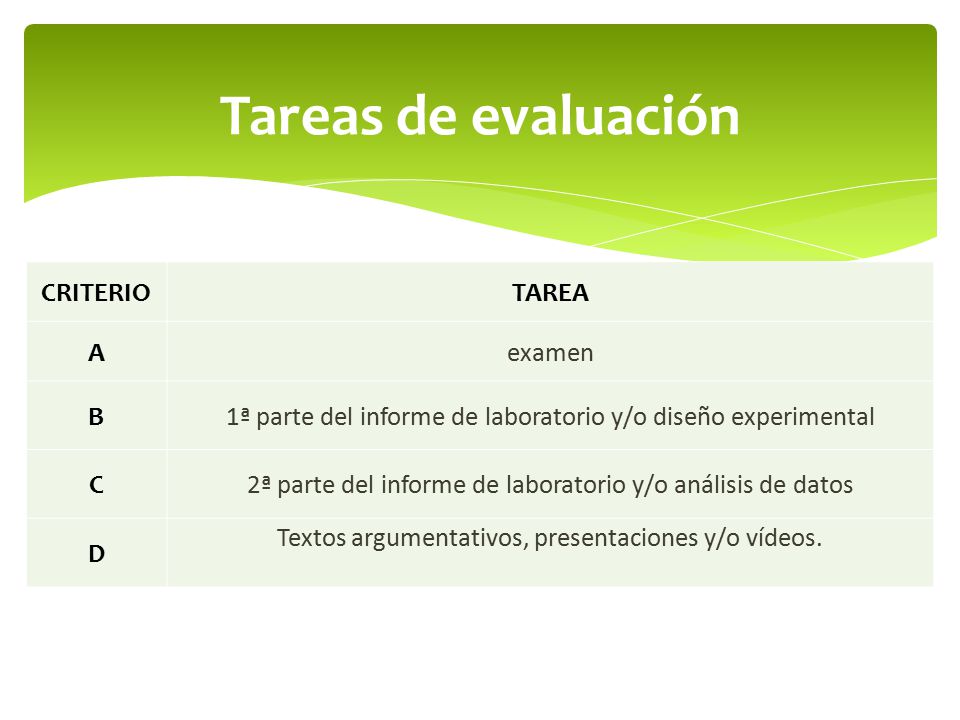 Tareas de evaluación

| CRITERIO | TAREA |
|---|---|
| A | examen |
| B | 1ª parte del informe de laboratorio y/o diseño experimental |
| C | 2ª parte del informe de laboratorio y/o análisis de datos |
| D | Textos argumentativos, presentaciones y/o vídeos. |